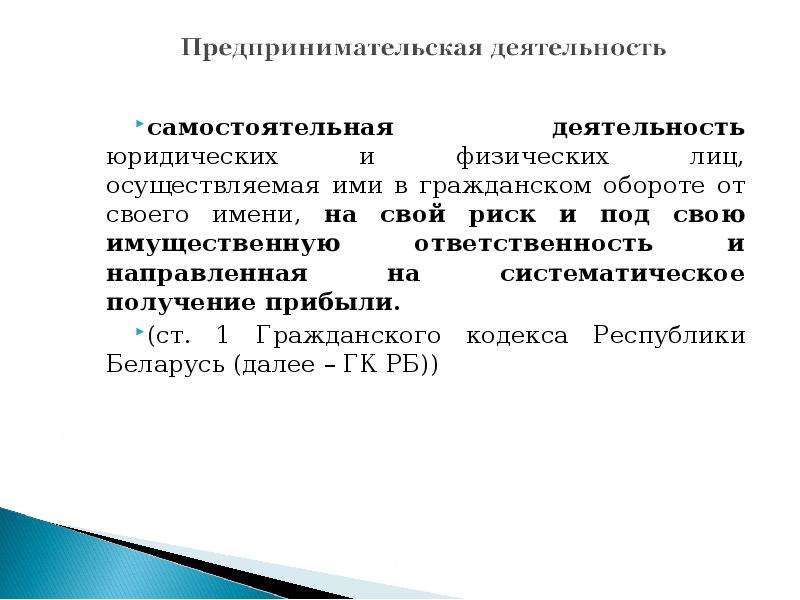 Предпринимательская деятельность

самостоятельная деятельность юридических и физических лиц, осуществляемая ими в гражданском обороте от своего имени, на свой риск и под свою имущественную ответственность и направленная на систематическое получение прибыли.

(ст. 1 Гражданского кодекса Республики Беларусь (далее – ГК РБ))